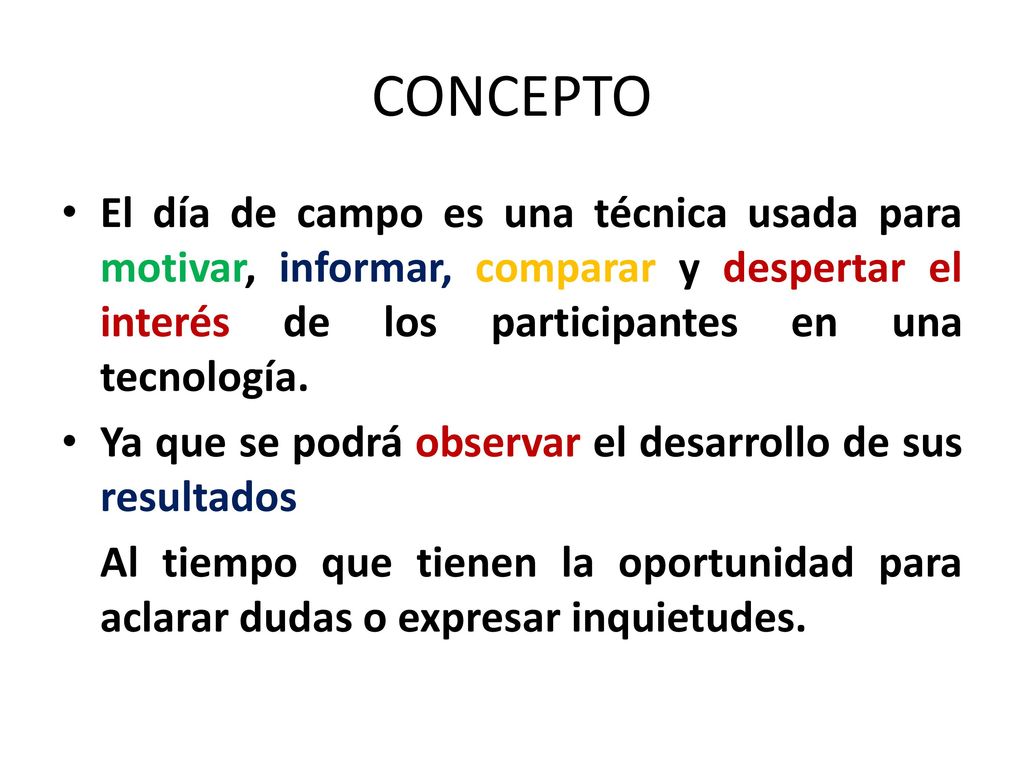 CONCEPTO

• El día de campo es una técnica usada para motivar, informar, comparar y despertar el interés de los participantes en una tecnología.

• Ya que se podrá observar el desarrollo de sus resultados

Al tiempo que tienen la oportunidad para aclarar dudas o expresar inquietudes.